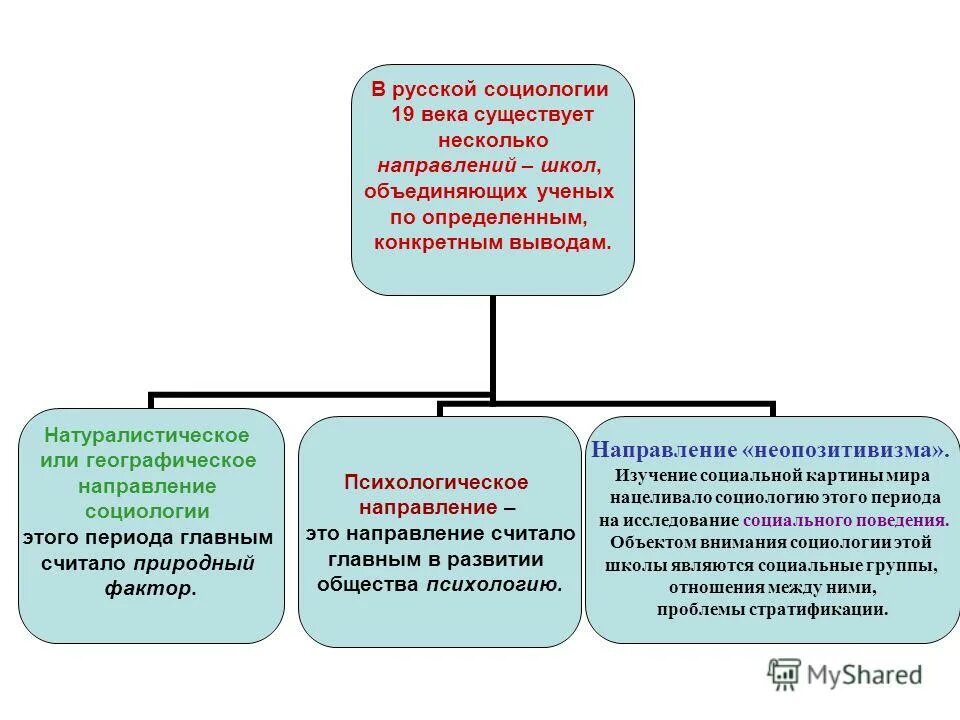 В русской социологии 19 века существует несколько направлений – школ, объединяющих ученых по определенным, конкретным выводам.

Натуралистическое или географическое направление социологии этого периода главным считало природный фактор.

Психологическое направление – это направление считало главным в развитии общества психологию.

Направление «неопозитивизма».
Изучение социальной картины мира нацеливало социологию этого периода на исследование социального поведения. Объектом внимания социологии этой школы являются социальные группы, отношения между ними, проблемы стратификации.

MyShared